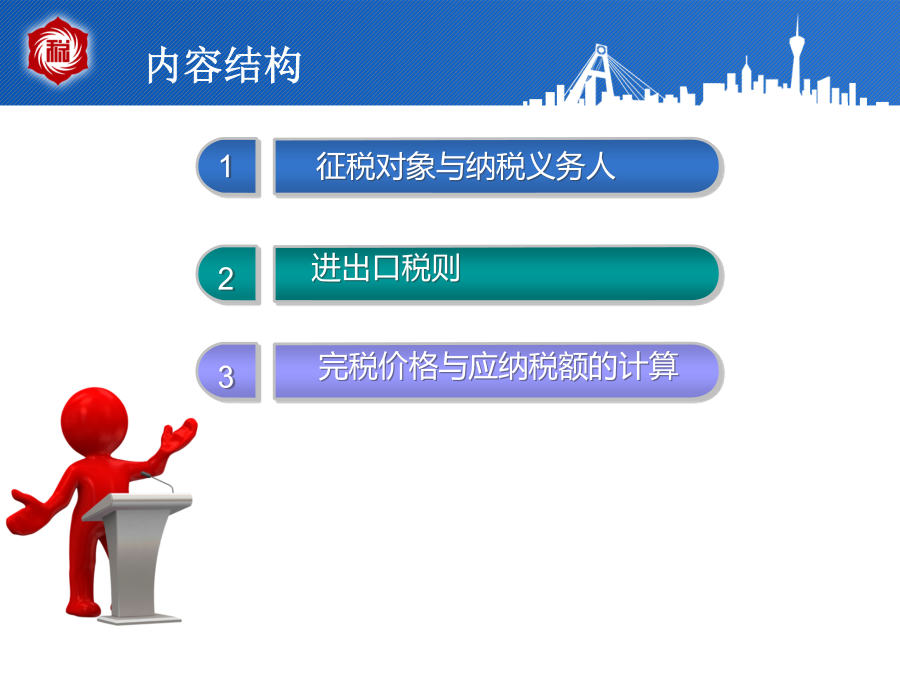 税

内容结构

1 征税对象与纳税义务人

2 进出口税则

3 完税价格与应纳税额的计算